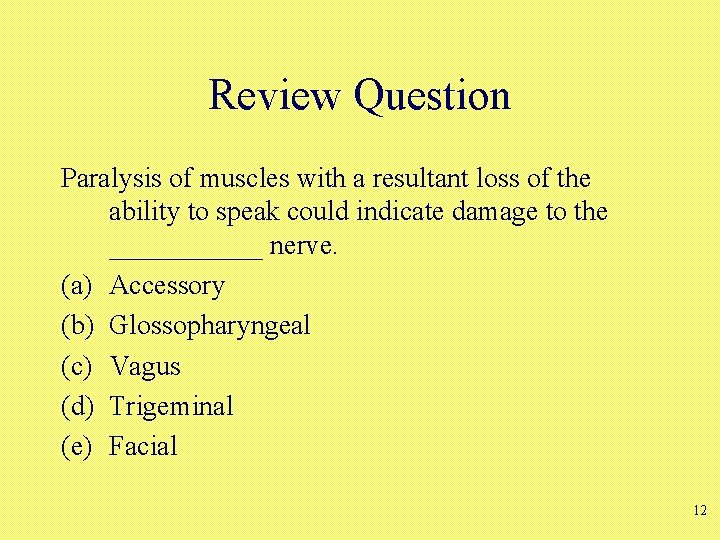 Review Question

Paralysis of muscles with a resultant loss of the ability to speak could indicate damage to the ___________ nerve.

(a) Accessory
(b) Glossopharyngeal
(c) Vagus
(d) Trigeminal
(e) Facial

12